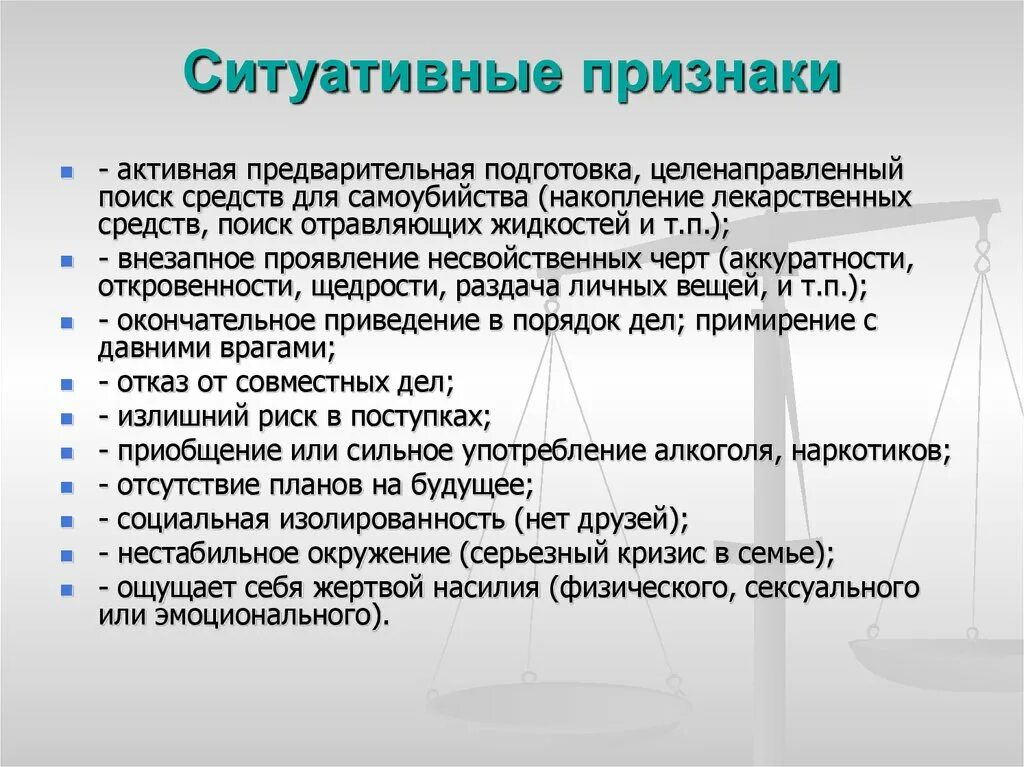 Ситуативные признаки

- активная предварительная подготовка, целенаправленный поиск средств для самоубийства (накопление лекарственных средств, поиск отравляющих жидкостей и т.п.);
- внезапное проявление несвойственных черт (аккуратности, откровенности, щедрости, раздача личных вещей, и т.п.);
- окончательное приведение в порядок дел; примирение с давними врагами;
- отказ от совместных дел;
- излишний риск в поступках;
- приобщение или сильное употребление алкоголя, наркотиков;
- отсутствие планов на будущее;
- социальная изолированность (нет друзей);
- нестабильное окружение (серьезный кризис в семье);
- ощущает себя жертвой насилия (физического, сексуального или эмоционального).